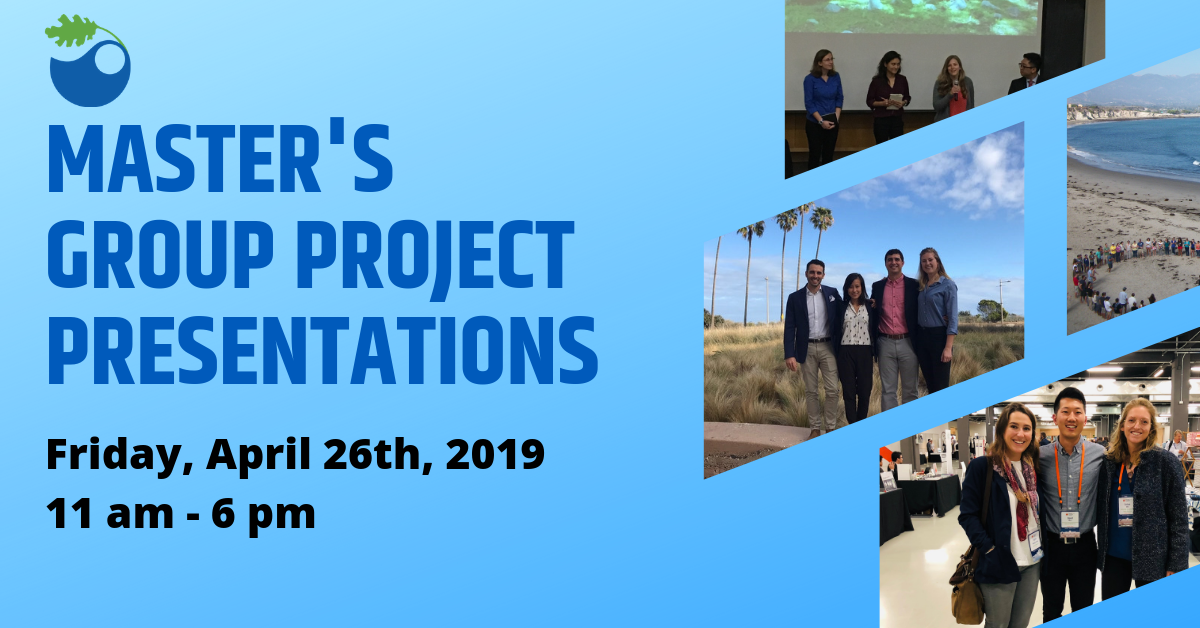 MASTER'S GROUP PROJECT PRESENTATIONS

Friday, April 26th, 2019
11 am - 6 pm